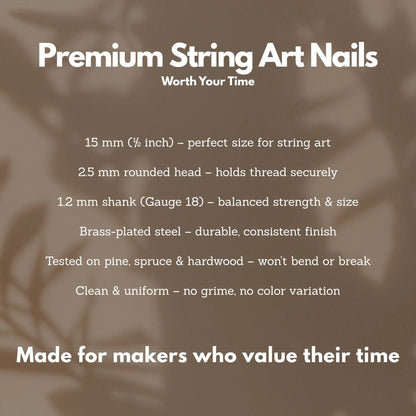 Premium String Art Nails
Worth Your Time

15 mm (½ inch) – perfect size for string art

2.5 mm rounded head – holds thread securely

1.2 mm shank (Gauge 18) – balanced strength & size

Brass-plated steel – durable, consistent finish

Tested on pine, spruce & hardwood – won't bend or break

Clean & uniform – no grime, no color variation

Made for makers who value their time